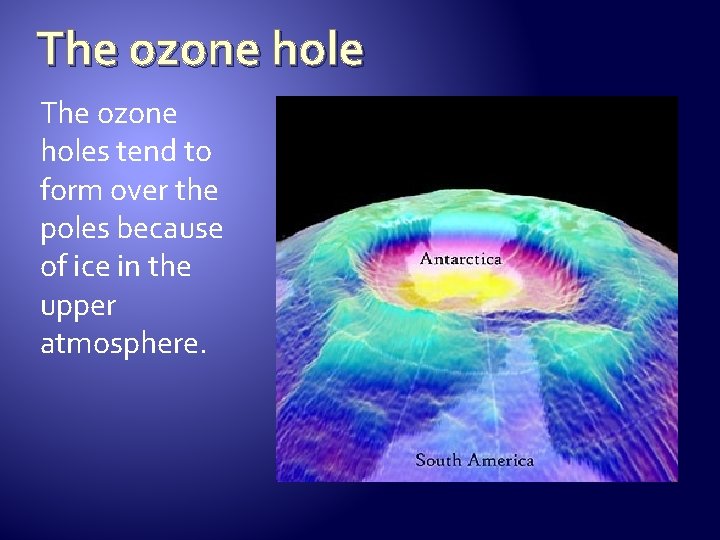 The ozone hole

The ozone holes tend to form over the poles because of ice in the upper atmosphere.

Antarctica

South America